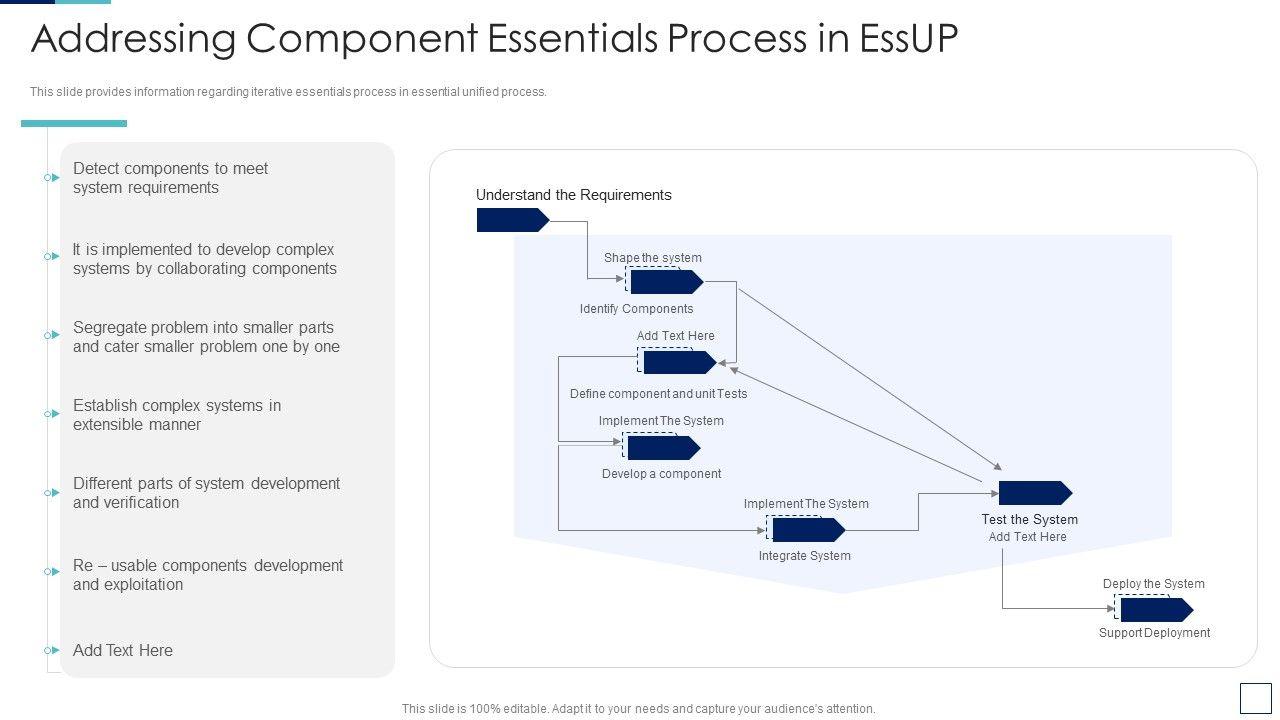 Addressing Component Essentials Process in EssUP

This slide provides information regarding iterative essentials process in essential unified process.

Detect components to meet system requirements

It is implemented to develop complex systems by collaborating components

Segregate problem into smaller parts and cater smaller problem one by one

Establish complex systems in extensible manner

Different parts of system development and verification

Re – usable components development and exploitation

Add Text Here

Understand the Requirements

Shape the system

Identify Components

Add Text Here

Define component and unit Tests

Implement The System

Develop a component

Implement The System

Integrate System

Test the System

Add Text Here

Deploy the System

Support Deployment

This slide is 100% editable. Adapt it to your needs and capture your audience's attention.